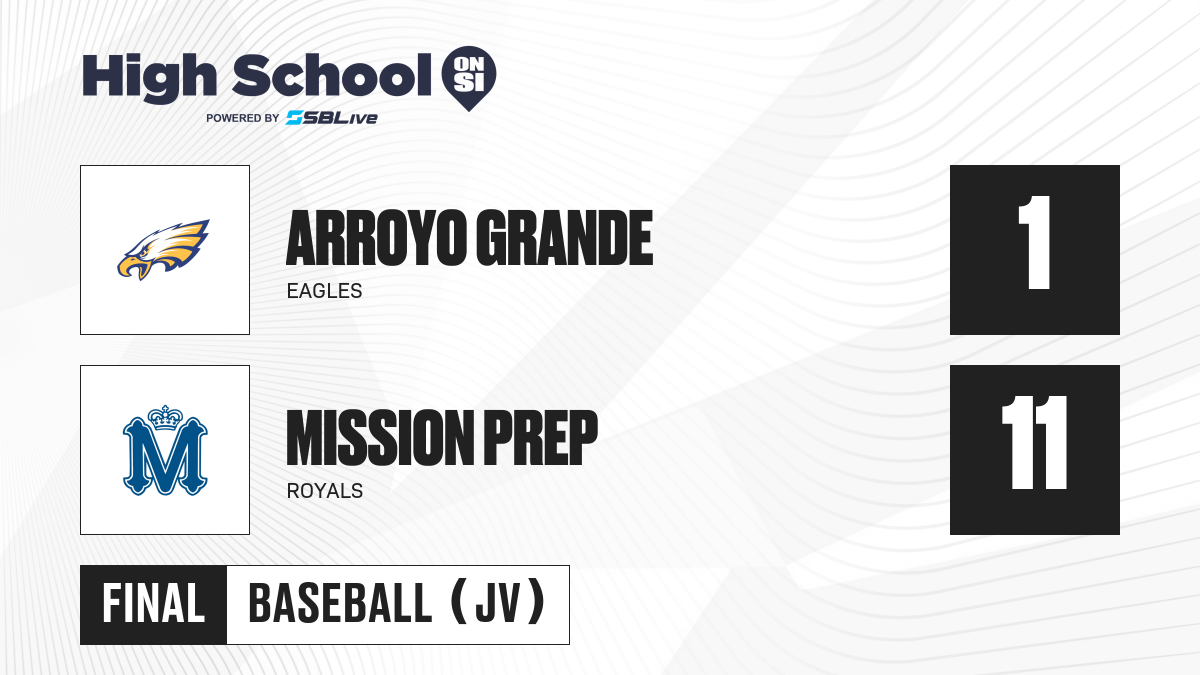 High School ON SI
POWERED BY SBLive

ARROYO GRANDE
EAGLES
1

M
MISSION PREP
ROYALS
11

FINAL
BASEBALL (JV)